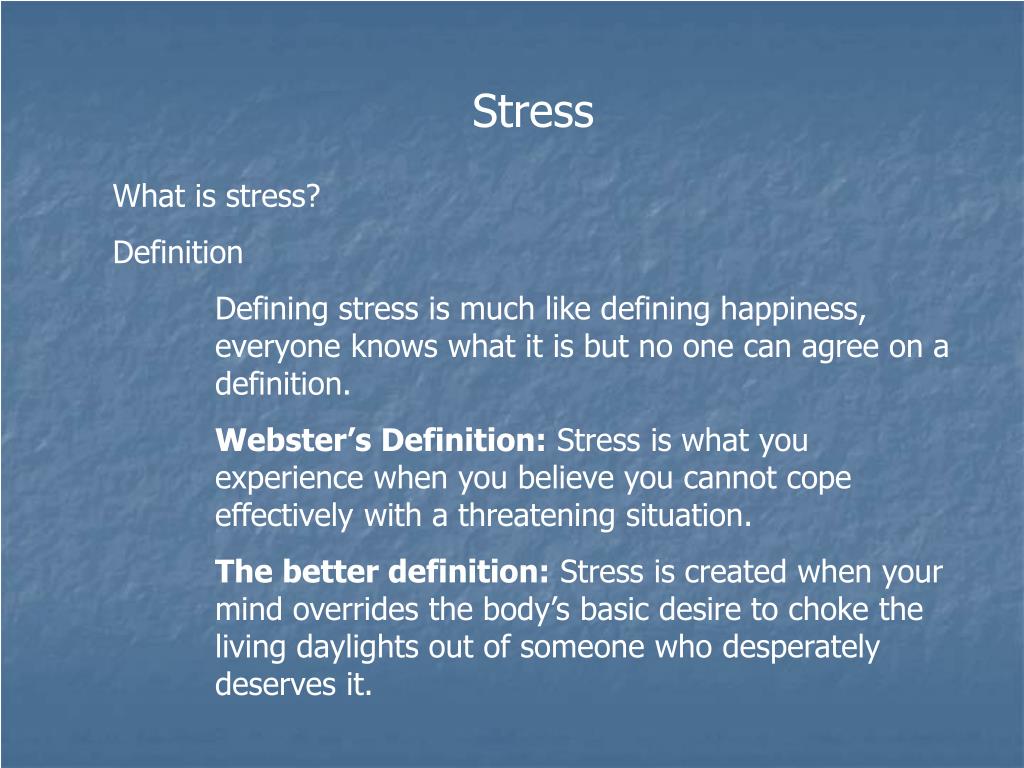 Stress

What is stress?

Definition

Defining stress is much like defining happiness, everyone knows what it is but no one can agree on a definition.

Webster's Definition: Stress is what you experience when you believe you cannot cope effectively with a threatening situation.

The better definition: Stress is created when your mind overrides the body's basic desire to choke the living daylights out of someone who desperately deserves it.